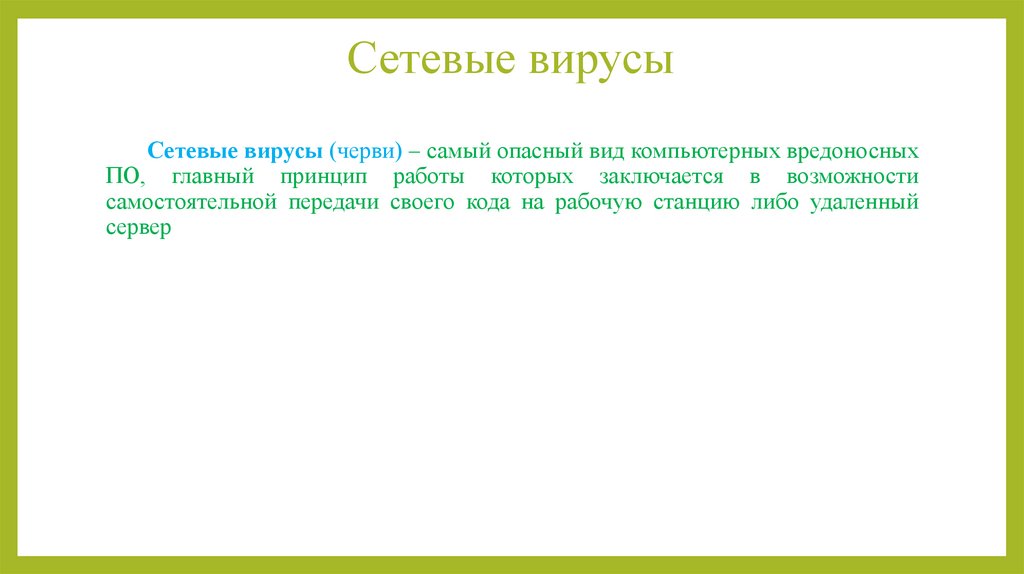 Сетевые вирусы

Сетевые вирусы (черви) – самый опасный вид компьютерных вредоносных ПО, главный принцип работы которых заключается в возможности самостоятельной передачи своего кода на рабочую станцию либо удаленный сервер